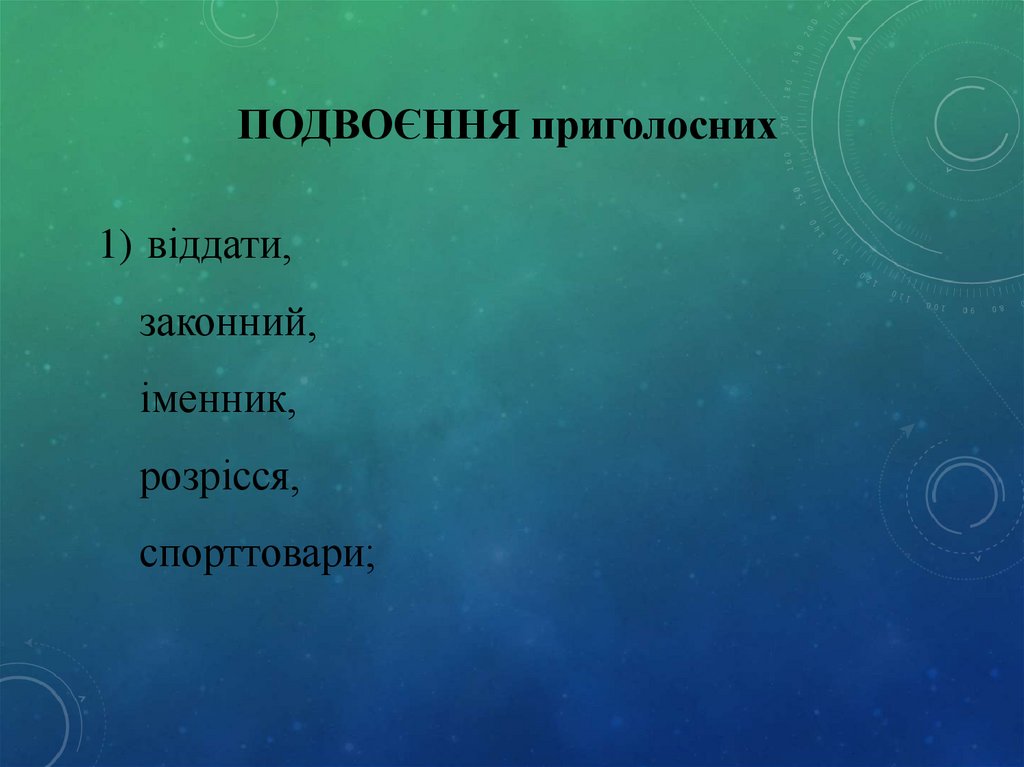 ПОДВОЄННЯ приголосних

1) віддати,

законний,

іменник,

розрісся,

спорттовари;